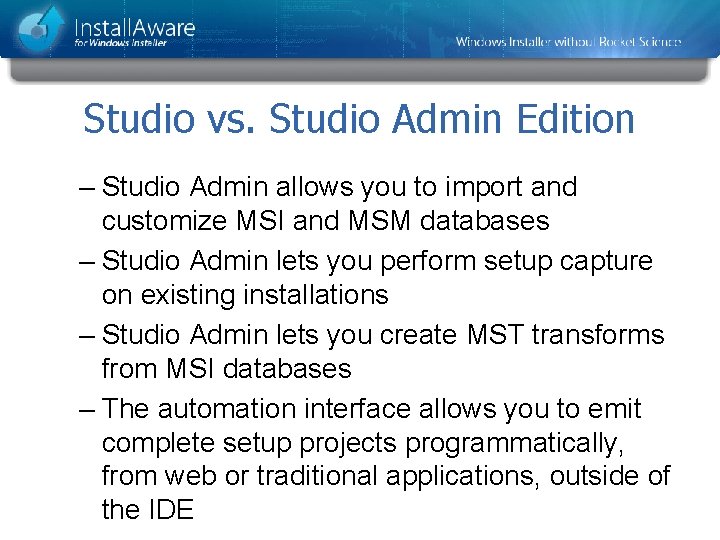 InstallAware
for Windows Installer

Windows Installer without Rocket Science

Studio vs. Studio Admin Edition

– Studio Admin allows you to import and customize MSI and MSM databases

– Studio Admin lets you perform setup capture on existing installations

– Studio Admin lets you create MST transforms from MSI databases

– The automation interface allows you to emit complete setup projects programmatically, from web or traditional applications, outside of the IDE